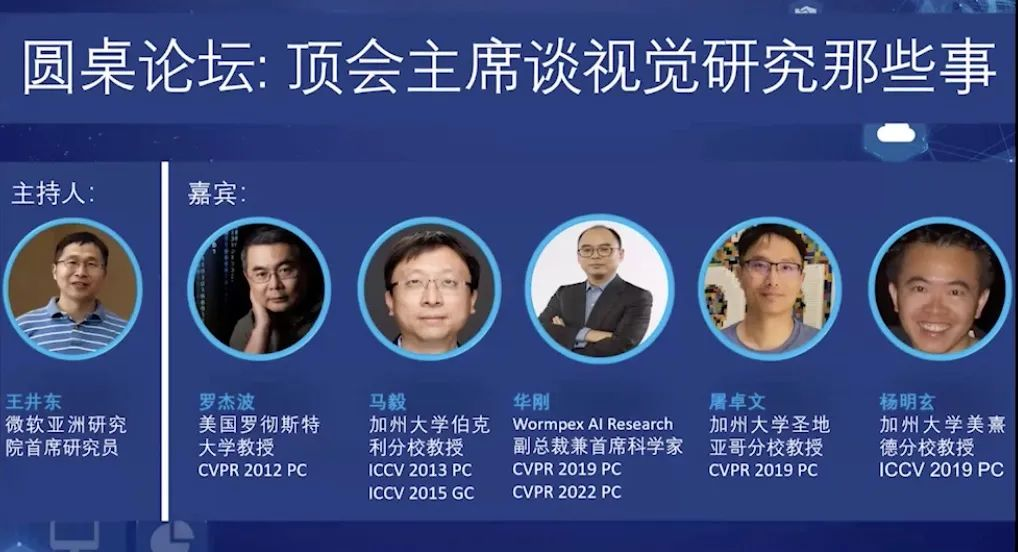 圆桌论坛: 顶会主席谈视觉研究那些事

主持人:

王井东
微软亚洲研究院首席研究员

嘉宾:

罗杰波
美国罗彻斯特大学教授
CVPR 2012 PC

马毅
加州大学伯克利分校教授
ICCV 2013 PC
ICCV 2015 GC

华刚
Wormpex AI Research
副总裁兼首席科学家
CVPR 2019 PC
CVPR 2022 PC

屠卓文
加州大学圣地亚哥分校教授
CVPR 2019 PC

杨明玄
加州大学美熹德分校教授
ICCV 2019 PC